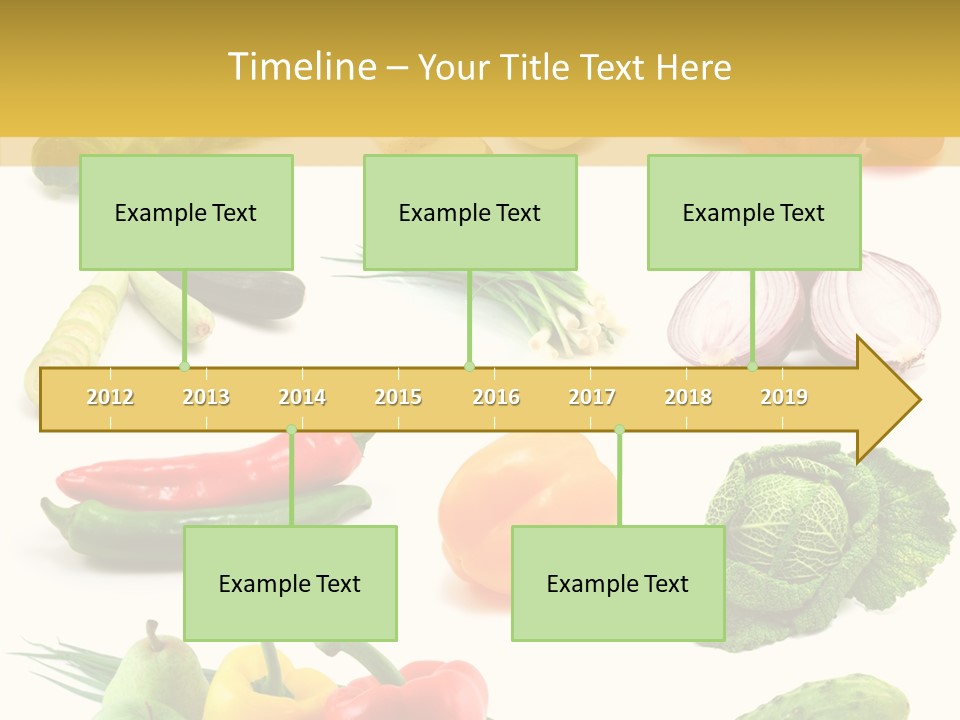 Timeline – Your Title Text Here

Example Text

Example Text

Example Text

2012 2013 2014 2015 2016 2017 2018 2019

Example Text

Example Text